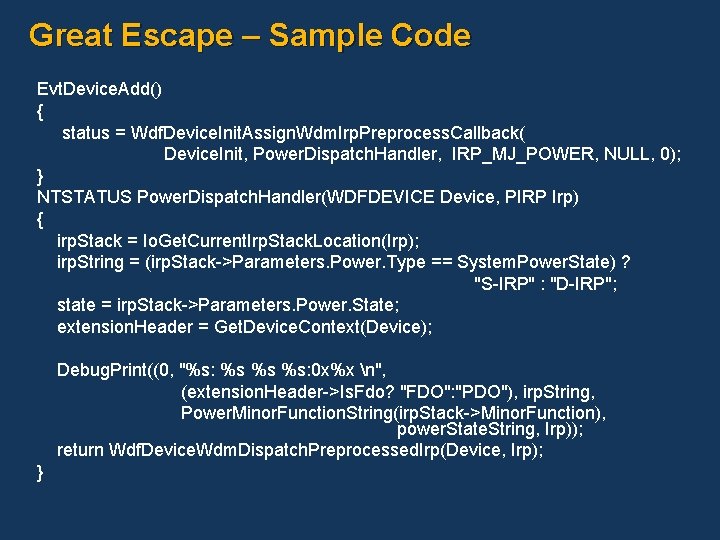 Great Escape – Sample Code

EvtDeviceAdd()
{
status = WdfDeviceInitAssignWdmIrpPreprocessCallback(
DeviceInit, PowerDispatchHandler, IRP_MJ_POWER, NULL, 0);
}
NTSTATUS PowerDispatchHandler(WDFDEVICE Device, PIRP Irp)
{
irpStack = IoGetCurrentIrpStackLocation(Irp);
irpString = (irpStack->Parameters.Power.Type == SystemPowerState) ?
"S-IRP" : "D-IRP";
state = irpStack->Parameters.Power.State;
extensionHeader = GetDeviceContext(Device);

DebugPrint((0, "%s: %s %s %s:0x%x \n",
(extensionHeader->IsFdo? "FDO":"PDO"), irpString,
PowerMinorFunctionString(irpStack->MinorFunction),
powerStateString, Irp));
return WdfDeviceWdmDispatchPreprocessedIrp(Device, Irp);
}